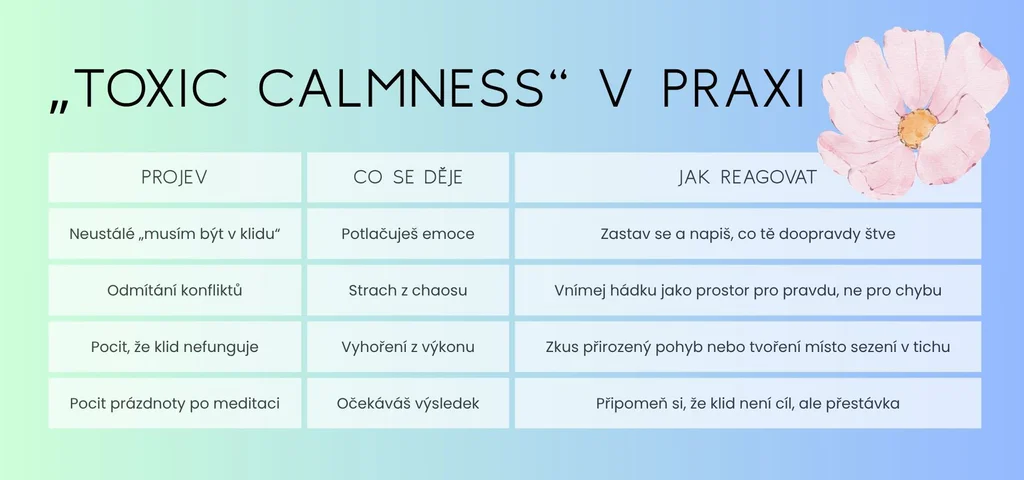 „TOXIC CALMNESS“ V PRAXI

| PROJEV | CO SE DĚJE | JAK REAGOVAT |
|---|---|---|
| Neustálé „musím být v klidu“ | Potlačuješ emoce | Zastav se a napiš, co tě doopravdy štve |
| Odmítání konfliktů | Strach z chaosu | Vnímej hádku jako prostor pro pravdu, ne pro chybu |
| Pocit, že klid nefunguje | Vyhoření z výkonu | Zkus přirozený pohyb nebo tvoření místo sezení v tichu |
| Pocit prázdnoty po meditaci | Očekáváš výsledek | Připomeň si, že klid není cíl, ale přestávka |